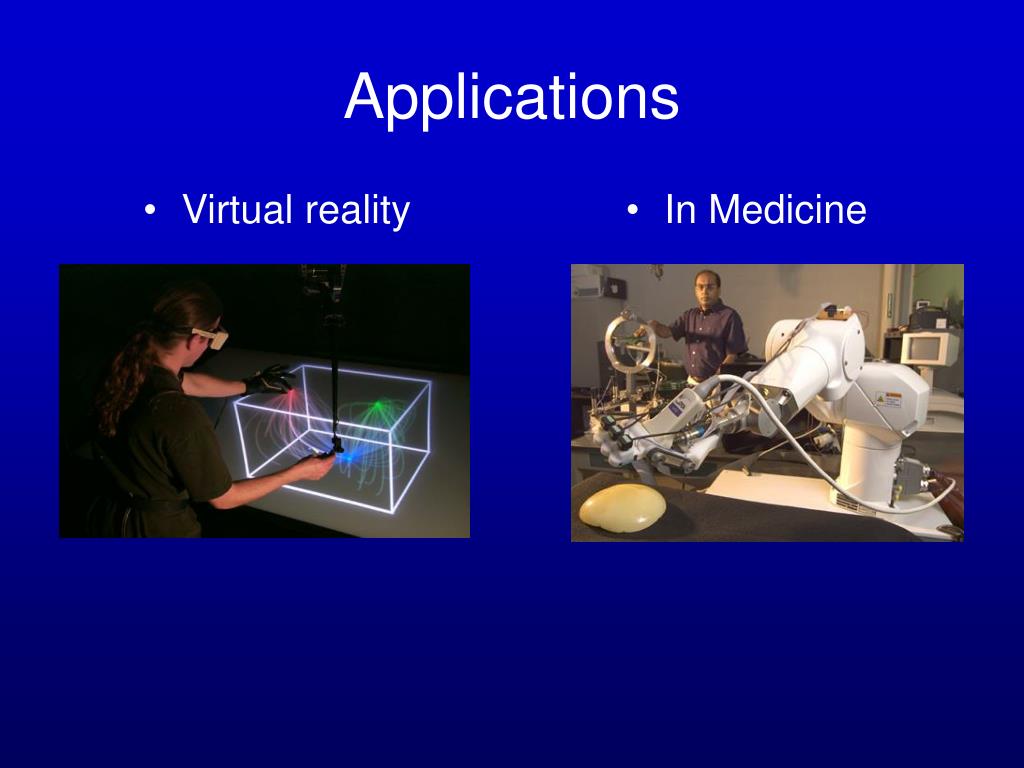 Applications

• Virtual reality

• In Medicine